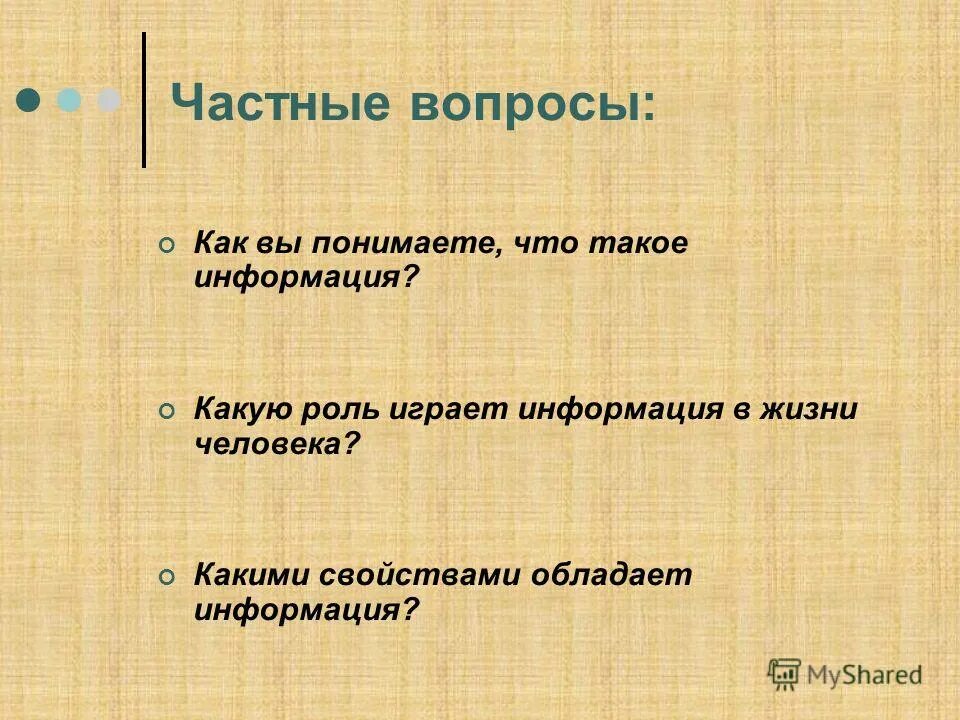 Частные вопросы:

Как вы понимаете, что такое информация?

Какую роль играет информация в жизни человека?

Какими свойствами обладает информация?

MyShared